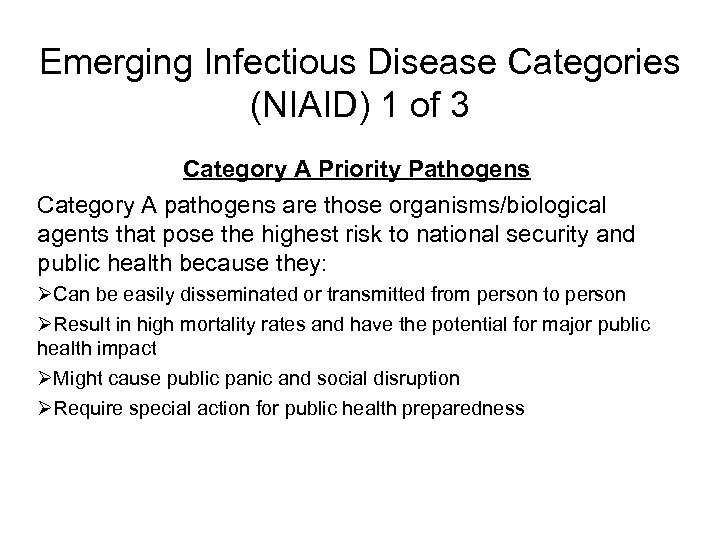 Emerging Infectious Disease Categories (NIAID) 1 of 3

Category A Priority Pathogens

Category A pathogens are those organisms/biological agents that pose the highest risk to national security and public health because they:

➢Can be easily disseminated or transmitted from person to person

➢Result in high mortality rates and have the potential for major public health impact

➢Might cause public panic and social disruption

➢Require special action for public health preparedness